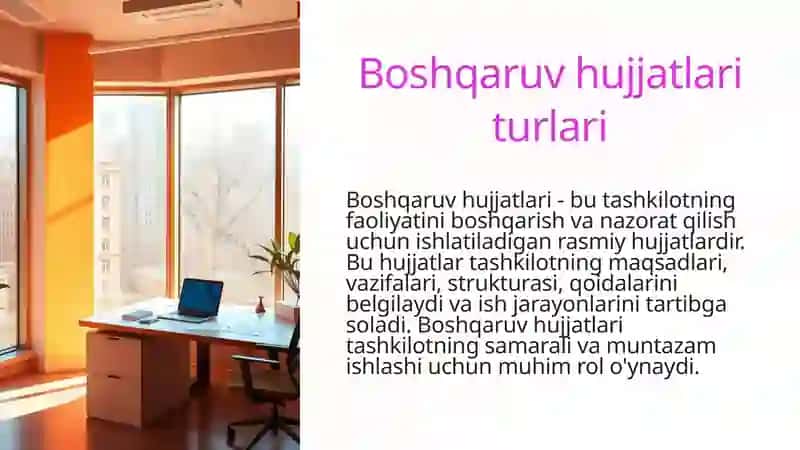 Boshqaruv hujjatlari turlari

Boshqaruv hujjatlari - bu tashkilotning faoliyatini boshqarish va nazorat qilish uchun ishlatiladigan rasmiy hujjatlardir. Bu hujjatlar tashkilotning maqsadlari, vazifalari, strukturasi, qoidalarini belgilaydi va ish jarayonlarini tartibga soladi. Boshqaruv hujjatlari tashkilotning samarali va muntazam ishlashi uchun muhim rol o'ynaydi.